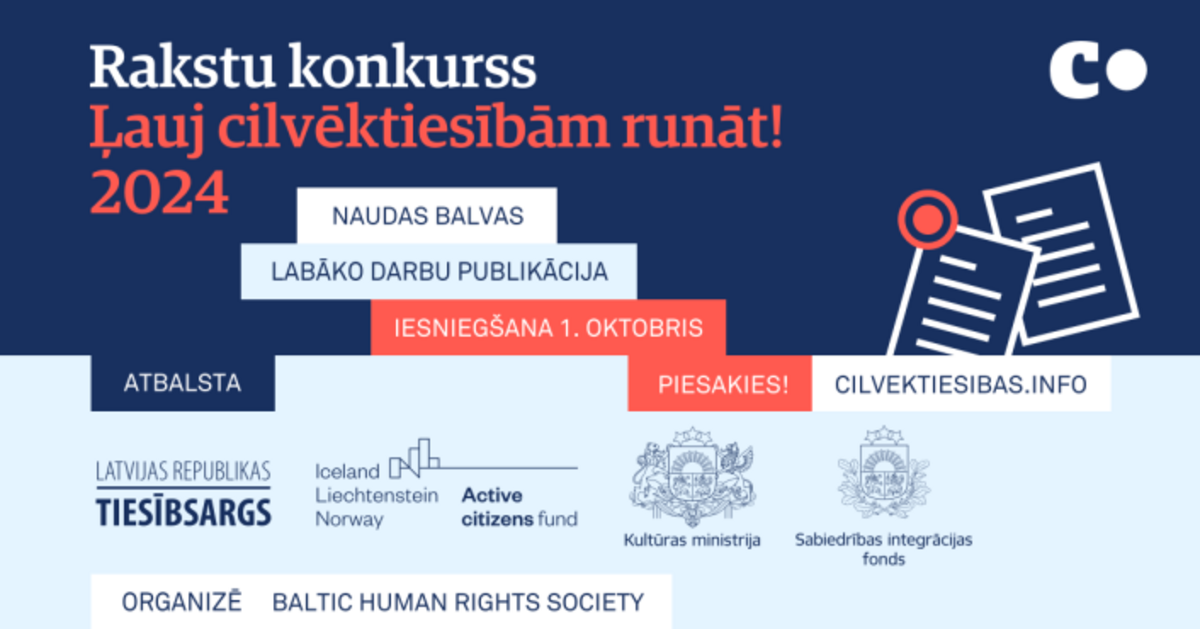 Rakstu konkurss
Ļauj cilvēktiesībām runāt!
2024

NAUDAS BALVAS

LABĀKO DARBU PUBLIKĀCIJA

IESNIEGŠANA 1. OKTOBRIS

ATBALSTA

PIESAKIES!

CILVEKTIESIBAS.INFO

LATVIJAS REPUBLIKAS
TIESĪBSARGS

Iceland
Liechtenstein
Norway

Active
citizens fund

Kultūras ministrija

Sabiedrības integrācijas fonds

ORGANIZĒ BALTIC HUMAN RIGHTS SOCIETY